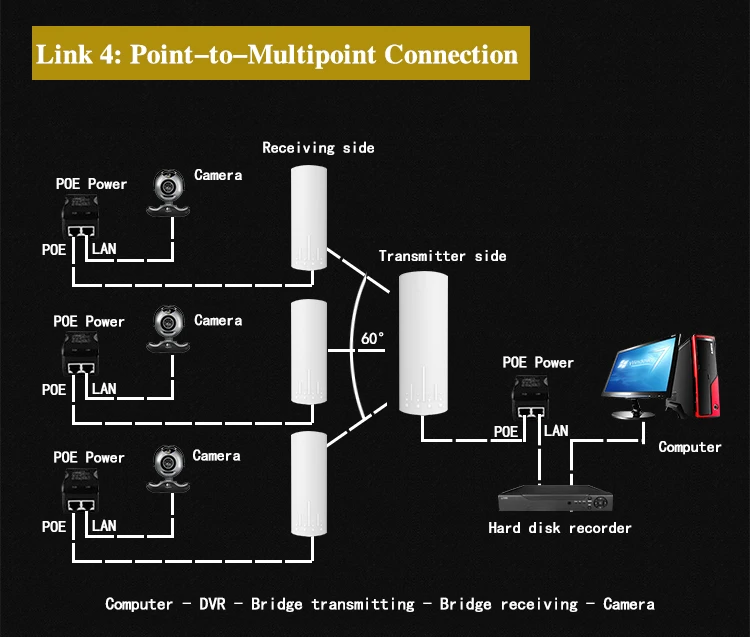 Link 4: Point–to–Multipoint Connection

Receiving side

POE Power

Camera

POE

LAN

Transmitter side

POE Power

Camera

POE

LAN

60°

POE Power

POE

LAN

Computer

POE Power

Camera

POE

LAN

Hard disk recorder

Computer – DVR – Bridge transmitting – Bridge receiving – Camera